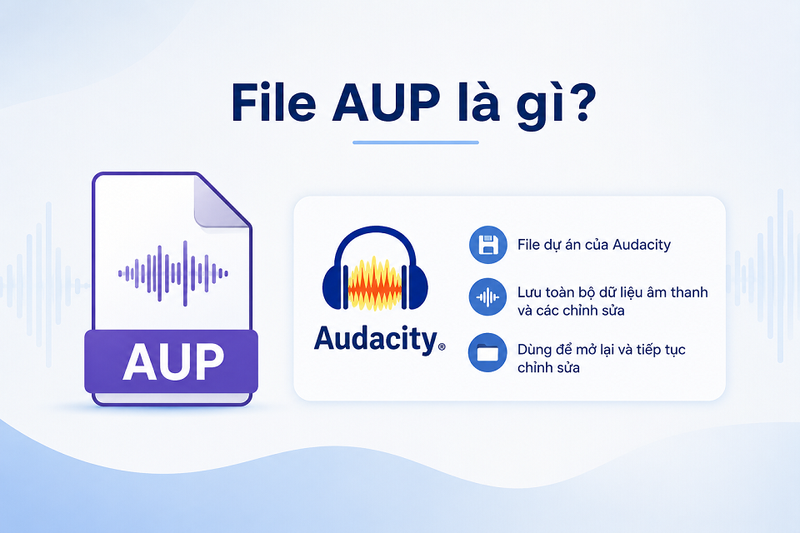 File AUP là gì?

AUP

Audacity®

File dự án của Audacity

Lưu toàn bộ dữ liệu âm thanh và các chỉnh sửa

Dùng để mở lại và tiếp tục chỉnh sửa